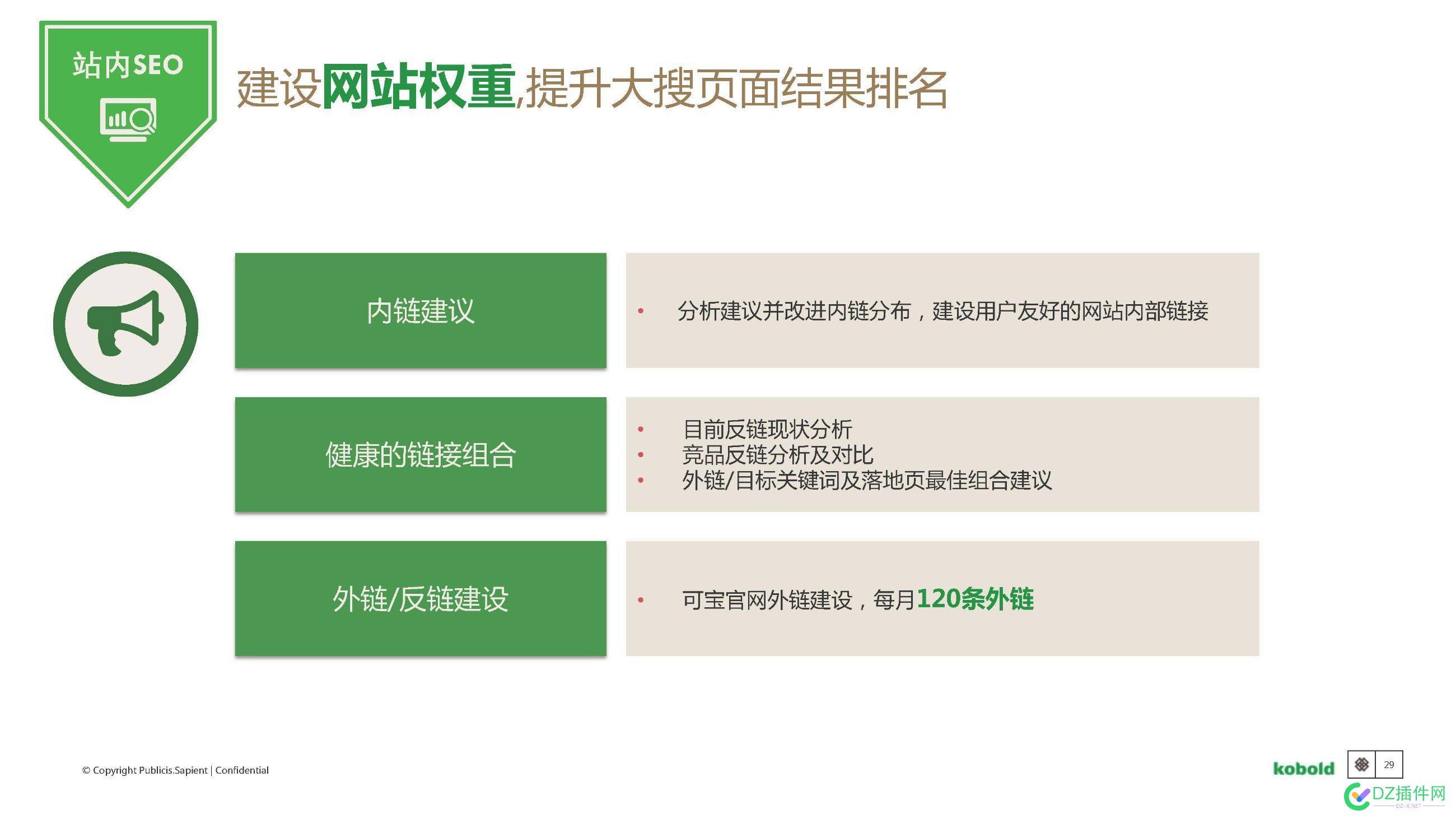 站内SEO

建设网站权重,提升大搜页面结果排名

内链建议

• 分析建议并改进内链分布，建设用户友好的网站内部链接

健康的链接组合

• 目前反链现状分析
• 竞品反链分析及对比
• 外链/目标关键词及落地页最佳组合建议

外链/反链建设

• 可宝官网外链建设，每月120条外链

© Copyright Publicis.Sapient | Confidential

kobold

29

DZ插件网
DZ-X.NET